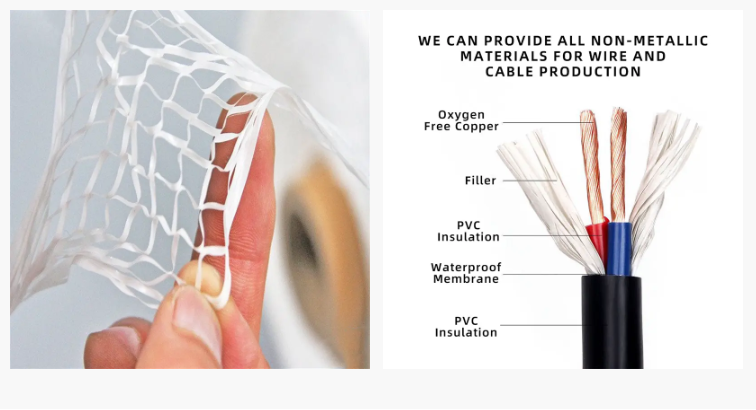 WE CAN PROVIDE ALL NON-METALLIC MATERIALS FOR WIRE AND CABLE PRODUCTION

Oxygen Free Copper

Filler

PVC Insulation

Waterproof Membrane

PVC Insulation